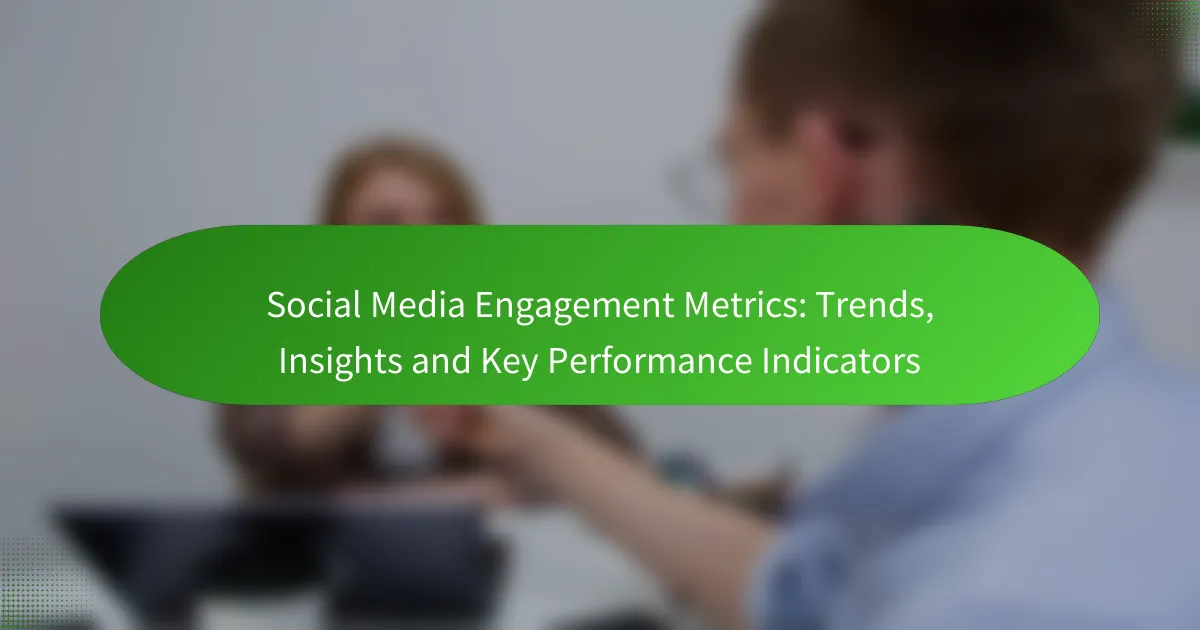 Social Media Engagement Metrics: Trends, Insights and Key Performance Indicators